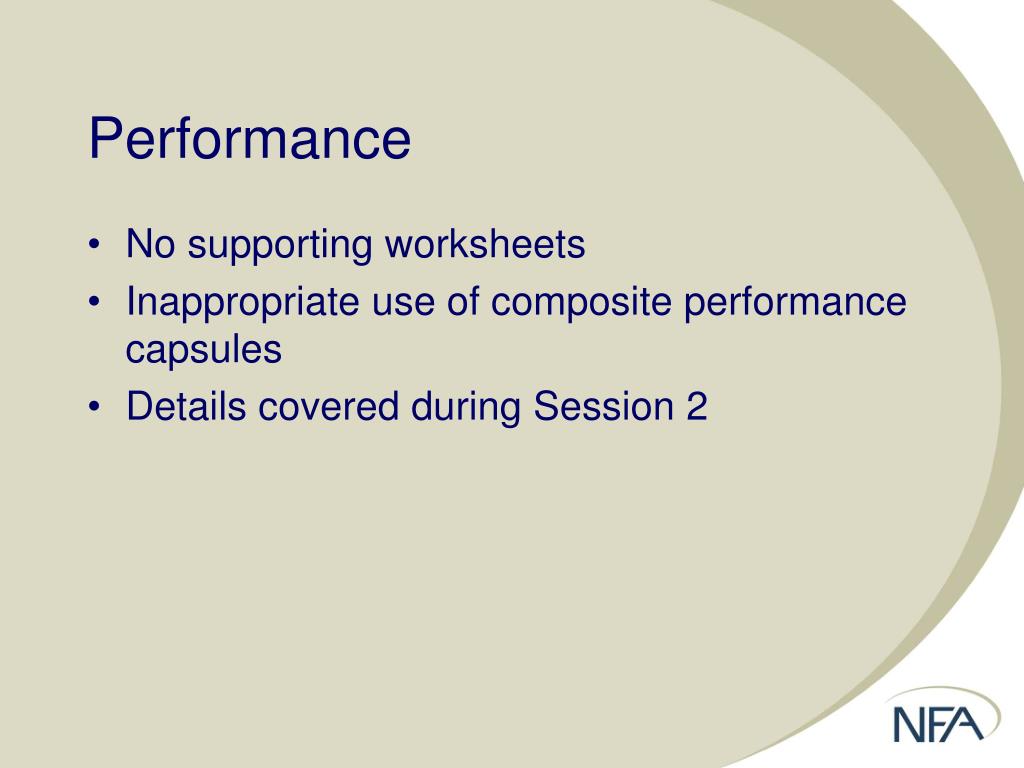 Performance

• No supporting worksheets
• Inappropriate use of composite performance capsules
• Details covered during Session 2

NFA